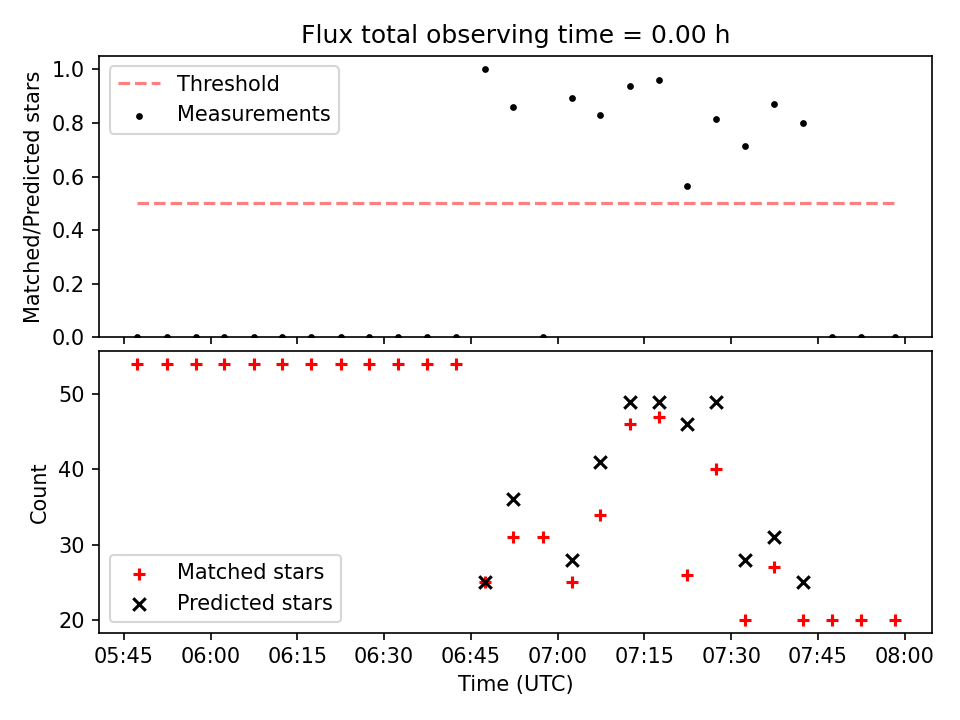 Flux total observing time = 0.00 h

Matched/Predicted stars

1.0
0.8
0.6
0.4
0.2
0.0

Threshold
Measurements

Count

50
40
30
20

Matched stars
Predicted stars

05:45 06:00 06:15 06:30 06:45 07:00 07:15 07:30 07:45 08:00

Time (UTC)